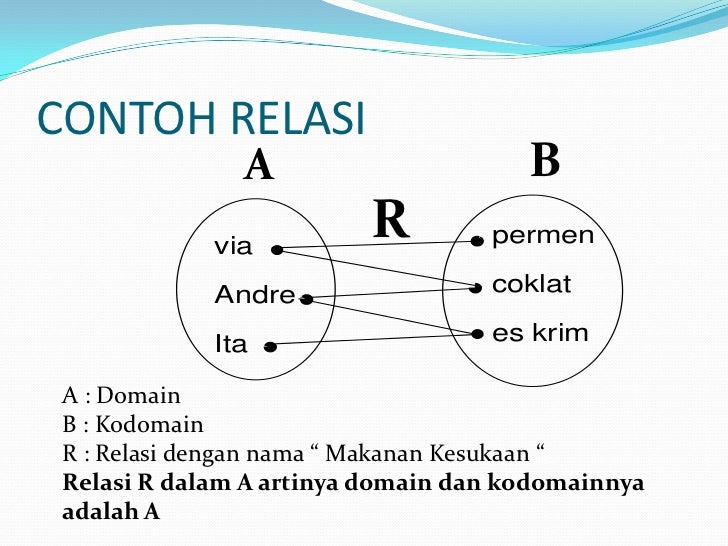 CONTOH RELASI

A

B

R

via
Andre
Ita

permen
coklat
es krim

A : Domain
B : Kodomain
R : Relasi dengan nama “ Makanan Kesukaan “
**Relasi R dalam A artinya domain dan kodomainnya adalah A**